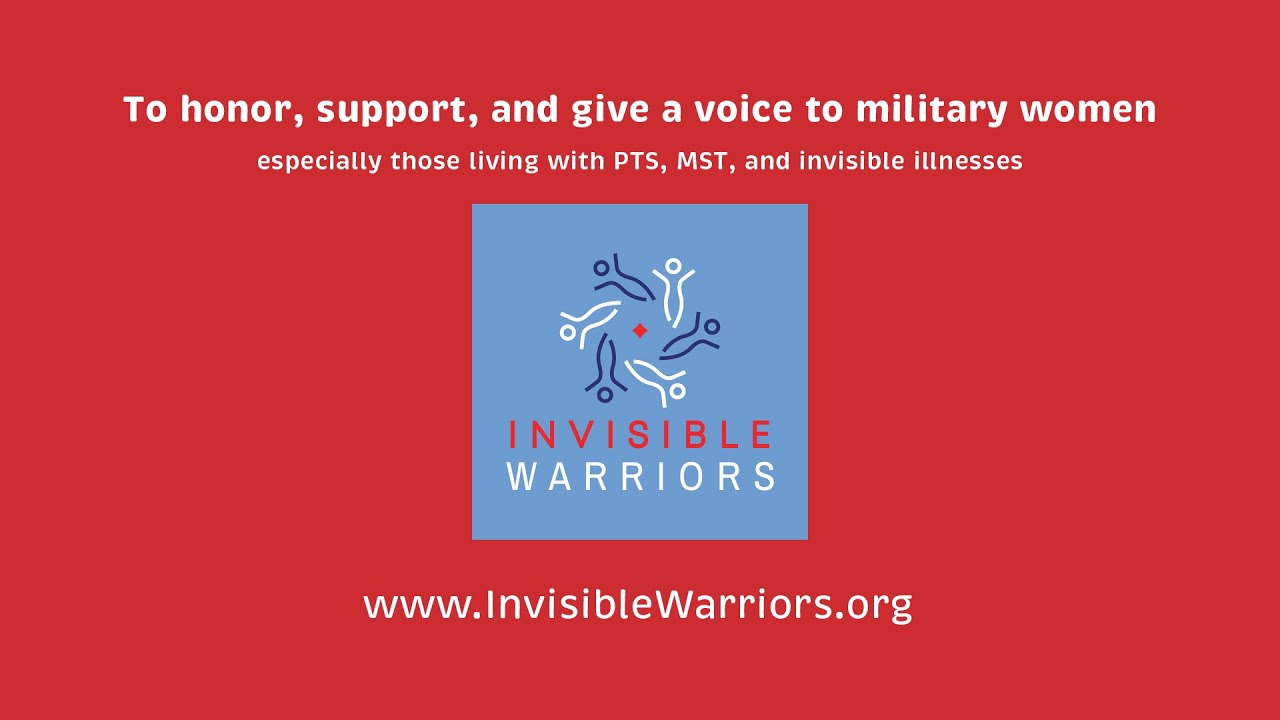 To honor, support, and give a voice to military women

especially those living with PTS, MST, and invisible illnesses

INVISIBLE
WARRIORS

www.InvisibleWarriors.org